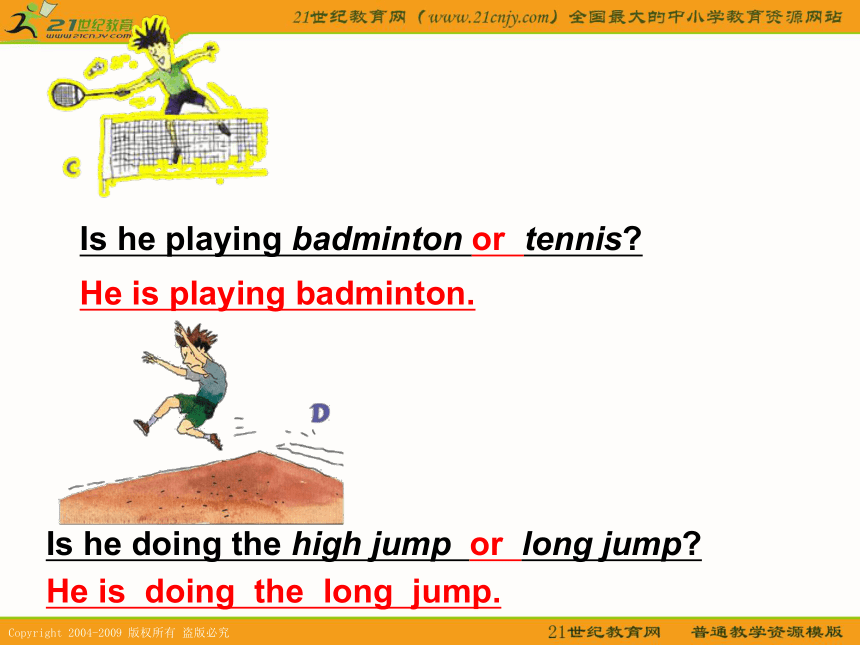 21世纪教育
www.21cnjy.com

21世纪教育网（www.21cnjy.com）全国最大的中小学教育资源网站

C

Is he playing badminton or tennis?

He is playing badminton.

D

Is he doing the high jump or long jump?

He is doing the long jump.

Copyright 2004-2009 版权所有 盗版必究

21世纪教育网 普通教学资源模版